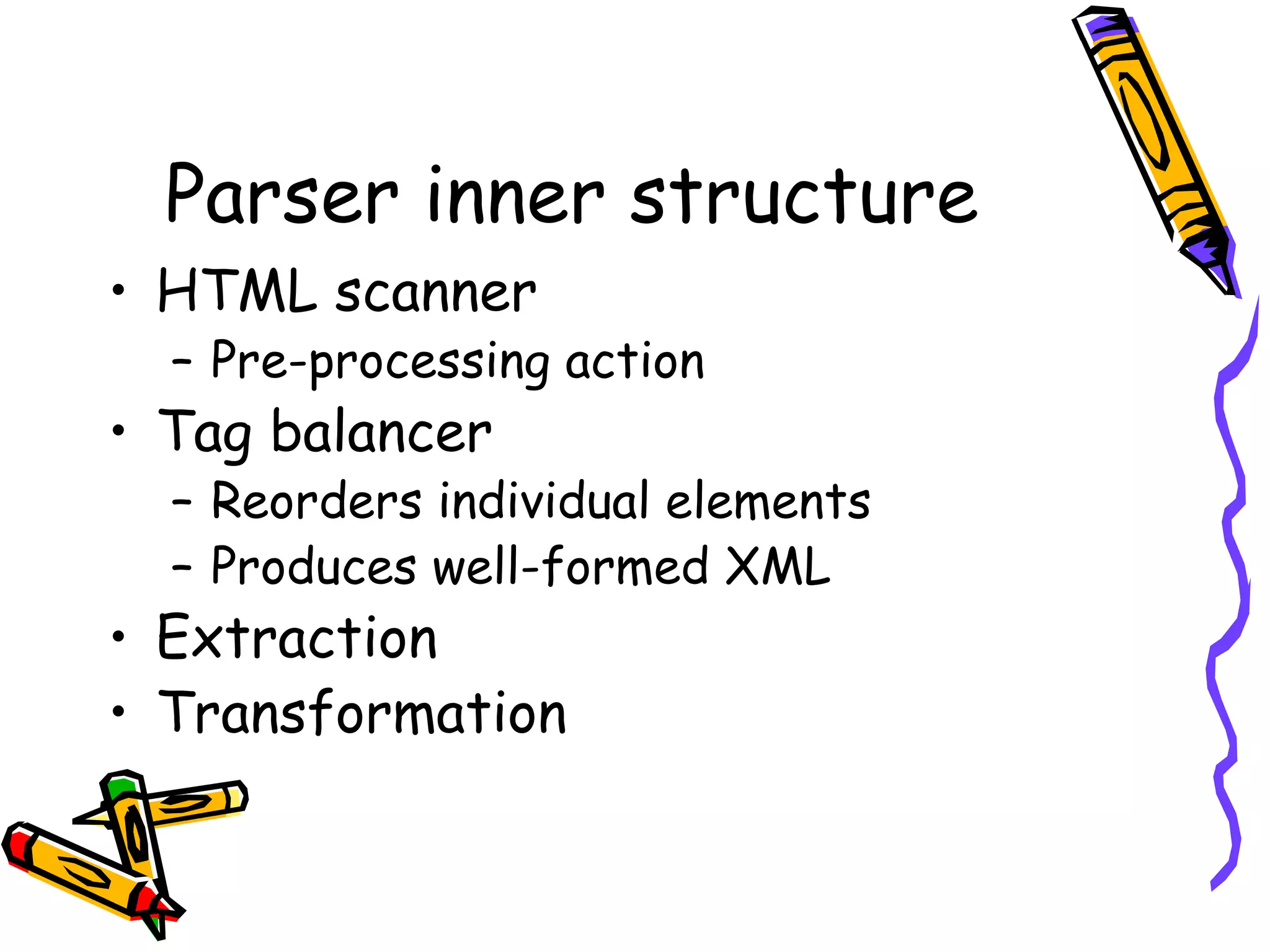 Parser inner structure

• HTML scanner
 – Pre-processing action
• Tag balancer
 – Reorders individual elements
 – Produces well-formed XML
• Extraction
• Transformation